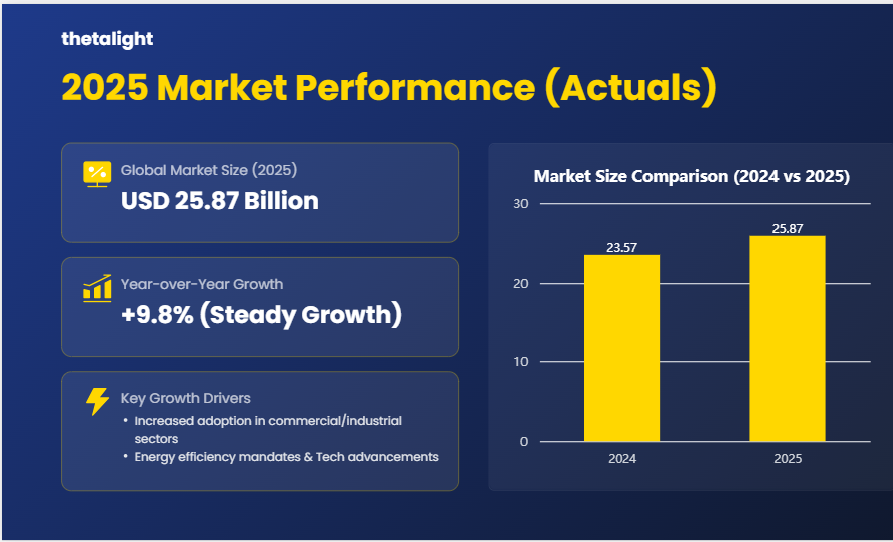 thetalight

2025 Market Performance (Actuals)

Global Market Size (2025)
USD 25.87 Billion

Year-over-Year Growth
+9.8% (Steady Growth)

Key Growth Drivers
• Increased adoption in commercial/industrial sectors
• Energy efficiency mandates & Tech advancements

Market Size Comparison (2024 vs 2025)

30
20
10
0

23.57
25.87

2024
2025